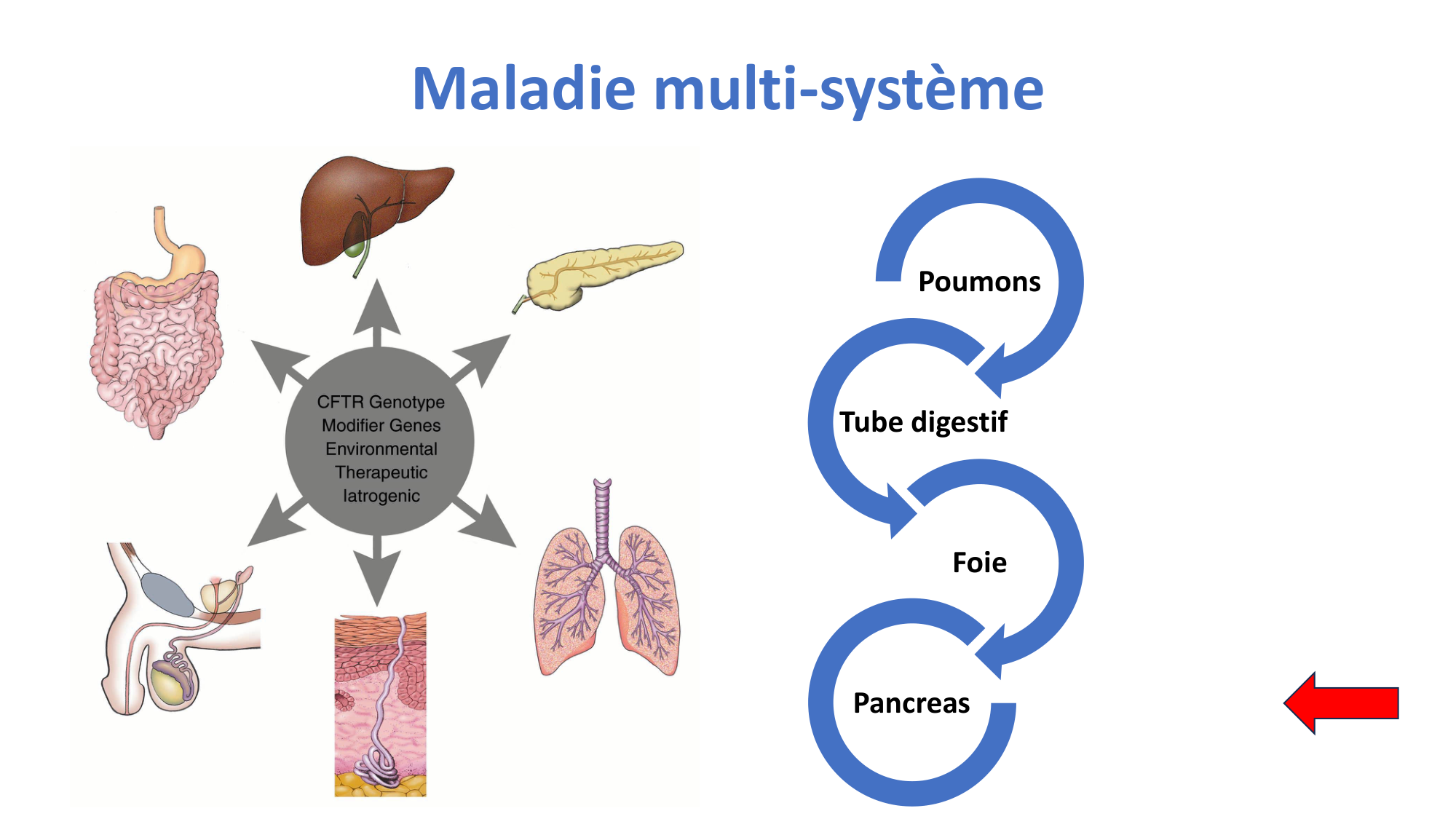 Maladie multi-système

CFTR Genotype
Modifier Genes
Environmental
Therapeutic
Iatrogenic

Poumons

Tube digestif

Foie

Pancreas